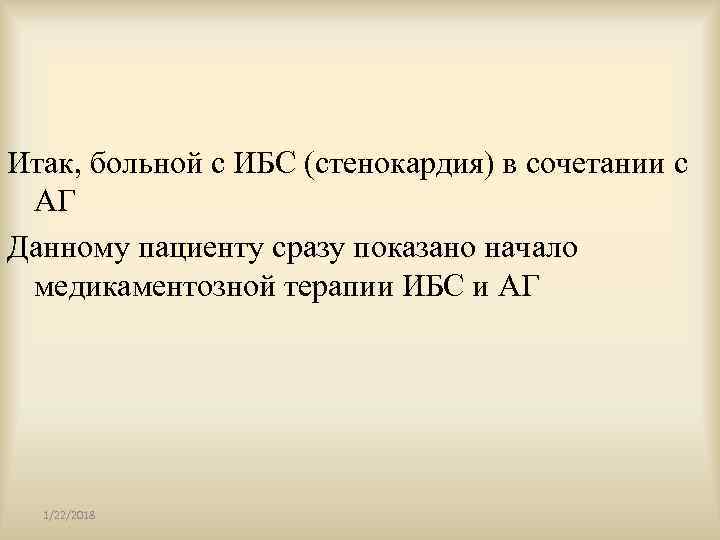 Итак, больной с ИБС (стенокардия) в сочетании с АГ

Данному пациенту сразу показано начало медикаментозной терапии ИБС и АГ

1/22/2018